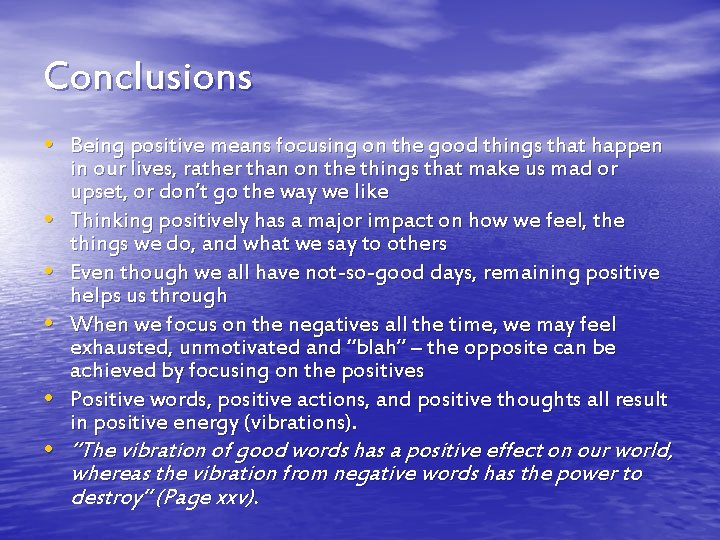 Conclusions

• Being positive means focusing on the good things that happen in our lives, rather than on the things that make us mad or upset, or don't go the way we like
• Thinking positively has a major impact on how we feel, the things we do, and what we say to others
• Even though we all have not-so-good days, remaining positive helps us through
• When we focus on the negatives all the time, we may feel exhausted, unmotivated and "blah" – the opposite can be achieved by focusing on the positives
• Positive words, positive actions, and positive thoughts all result in positive energy (vibrations).
• "The vibration of good words has a positive effect on our world, whereas the vibration from negative words has the power to destroy" (Page xxv).